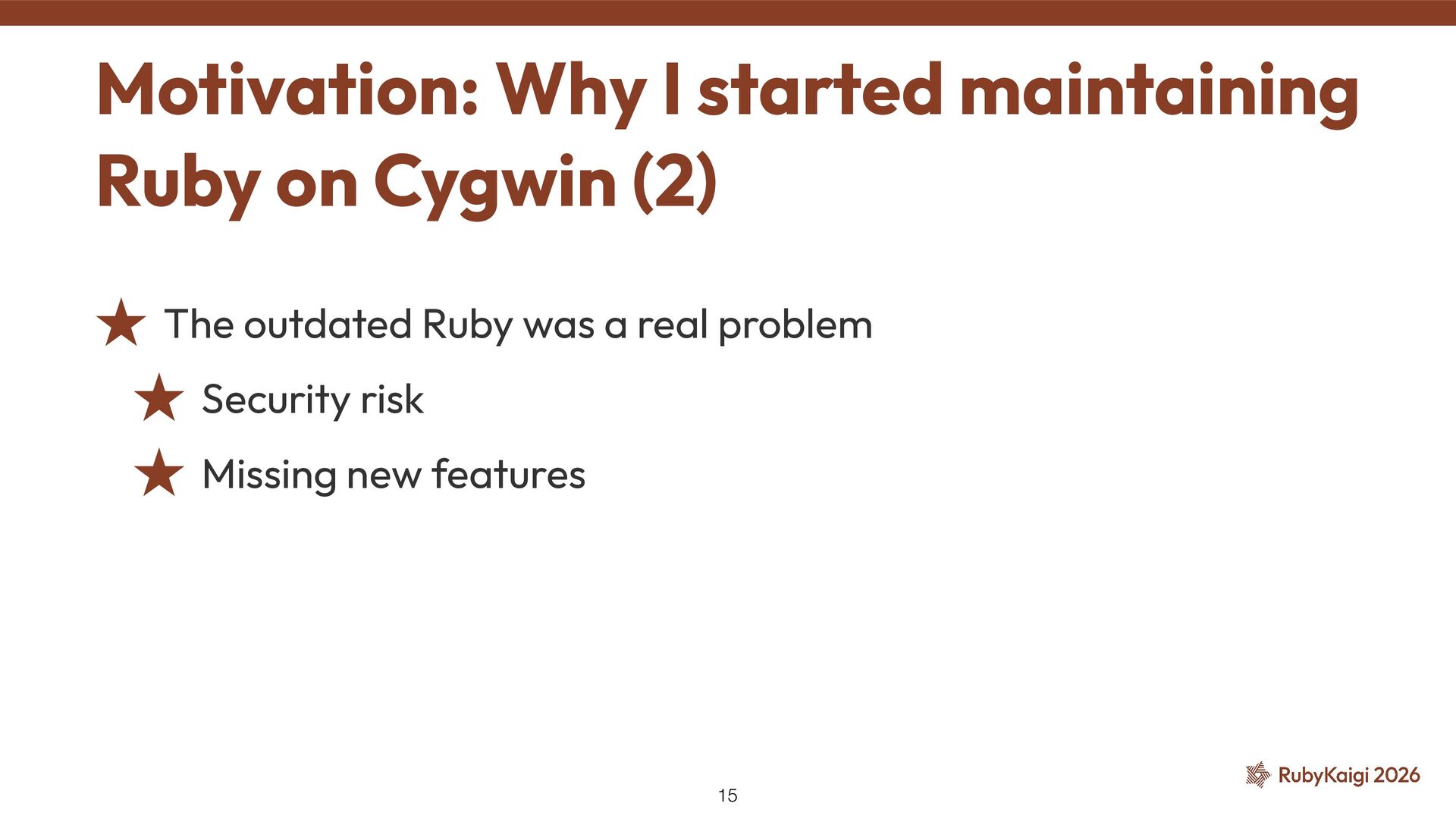 Motivation: Why I started maintaining Ruby on Cygwin (2)

★ The outdated Ruby was a real problem

★ Security risk

★ Missing new features

15

RubyKaigi 2026